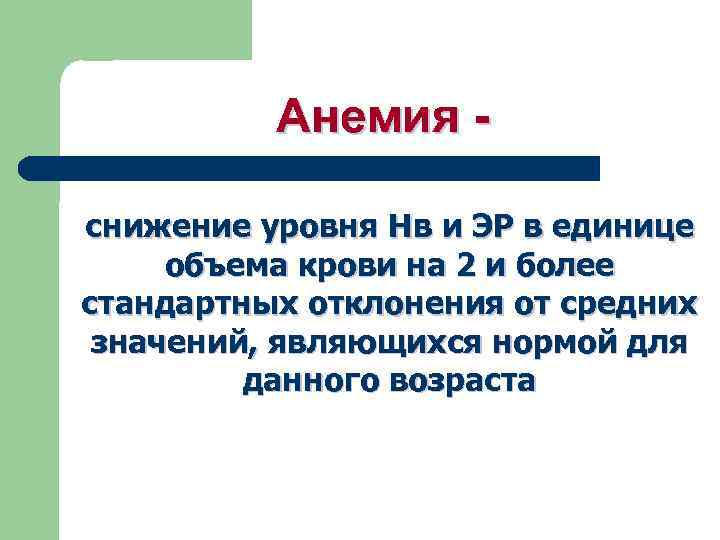 Анемия -

снижение уровня Нв и ЭР в единице объема крови на 2 и более стандартных отклонения от средних значений, являющихся нормой для данного возраста